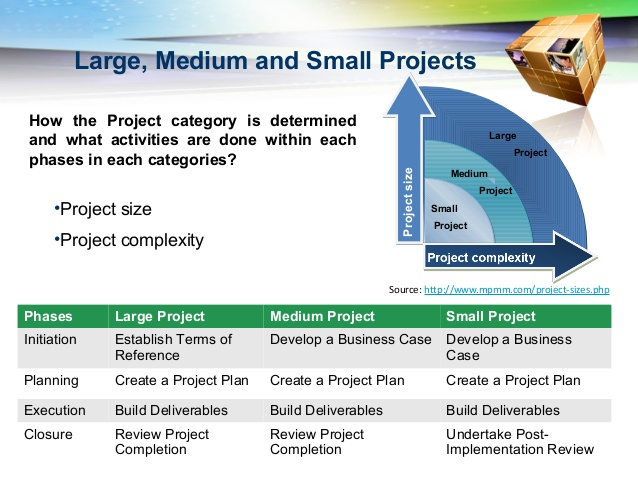 Large, Medium and Small Projects

How the Project category is determined and what activities are done within each phases in each categories?

•Project size
•Project complexity

Project size
Large Project
Medium Project
Small Project
Project complexity

Source: http://www.mpmm.com/project-sizes.php

| Phases | Large Project | Medium Project | Small Project |
|---|---|---|---|
| Initiation | Establish Terms of Reference | Develop a Business Case | Develop a Business Case |
| Planning | Create a Project Plan | Create a Project Plan | Create a Project Plan |
| Execution | Build Deliverables | Build Deliverables | Build Deliverables |
| Closure | Review Project Completion | Review Project Completion | Undertake Post-Implementation Review |